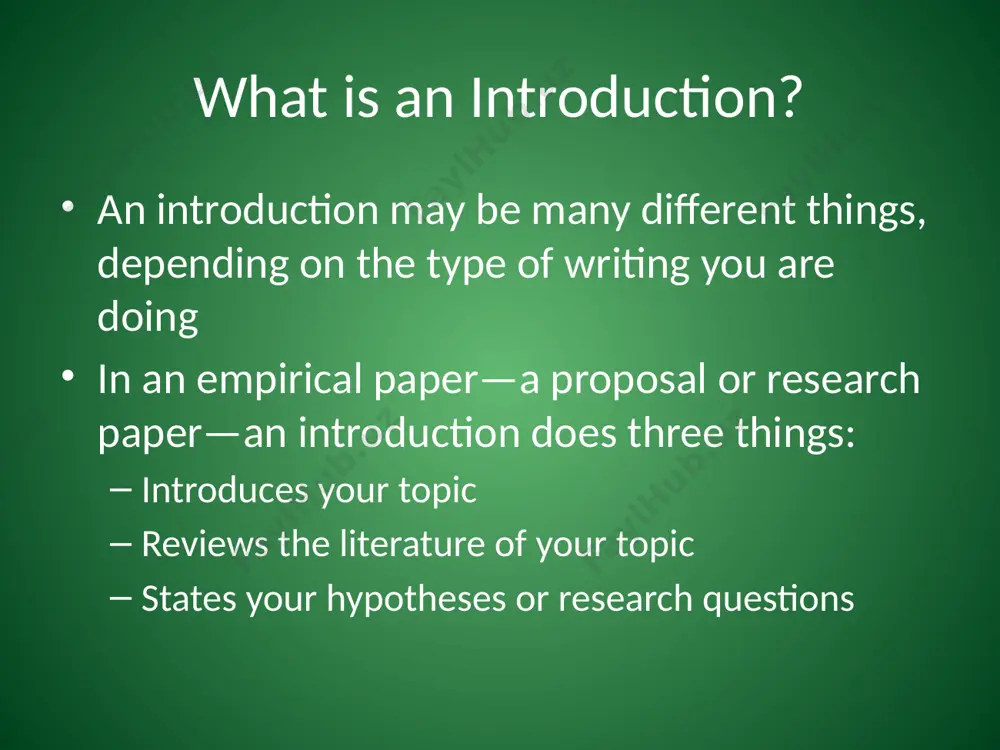 What is an Introduction?

• An introduction may be many different things, depending on the type of writing you are doing
• In an empirical paper—a proposal or research paper—an introduction does three things:
– Introduces your topic
– Reviews the literature of your topic
– States your hypotheses or research questions